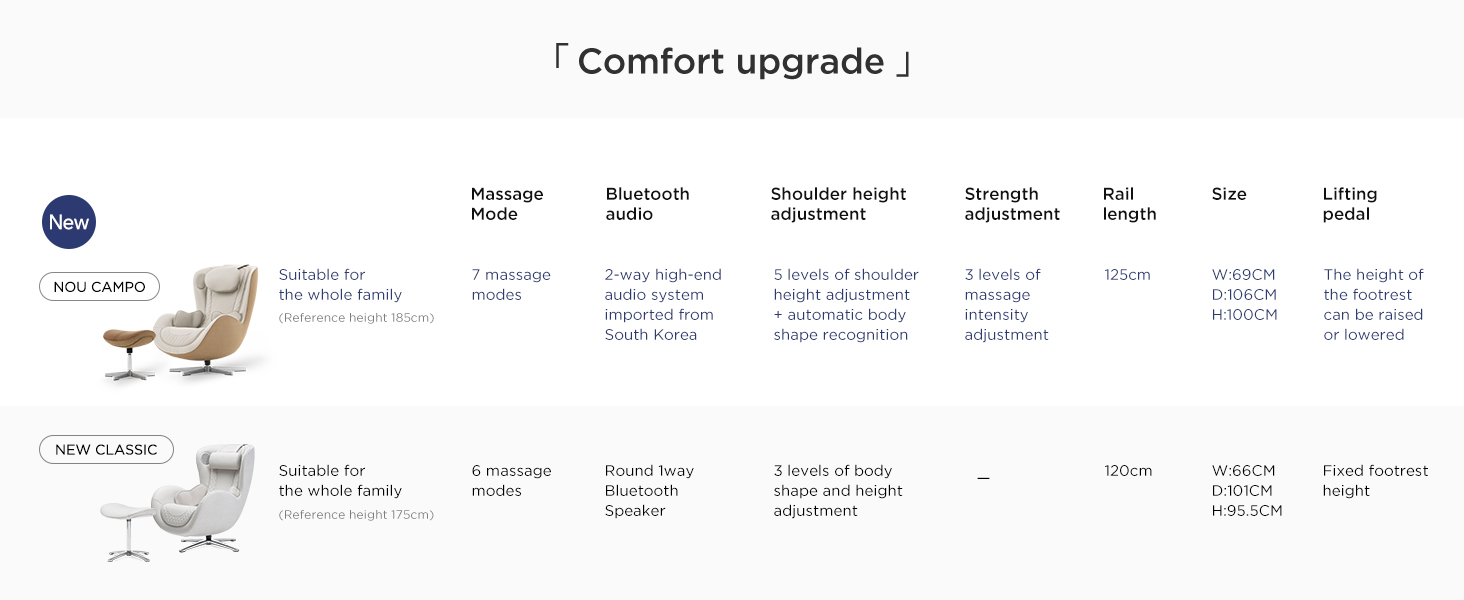 「 Comfort upgrade 」

| | | Massage Mode | Bluetooth audio | Shoulder height adjustment | Strength adjustment | Rail length | Size | Lifting pedal |
|---|---|---|---|---|---|---|---|---|
| New NOU CAMPO | Suitable for the whole family (Reference height 185cm) | 7 massage modes | 2-way high-end audio system imported from South Korea | 5 levels of shoulder height adjustment + automatic body shape recognition | 3 levels of massage intensity adjustment | 125cm | W:69CM D:106CM H:100CM | The height of the footrest can be raised or lowered |
| NEW CLASSIC | Suitable for the whole family (Reference height 175cm) | 6 massage modes | Round 1way Bluetooth Speaker | 3 levels of body shape and height adjustment | — | 120cm | W:66CM D:101CM H:95.5CM | Fixed footrest height |